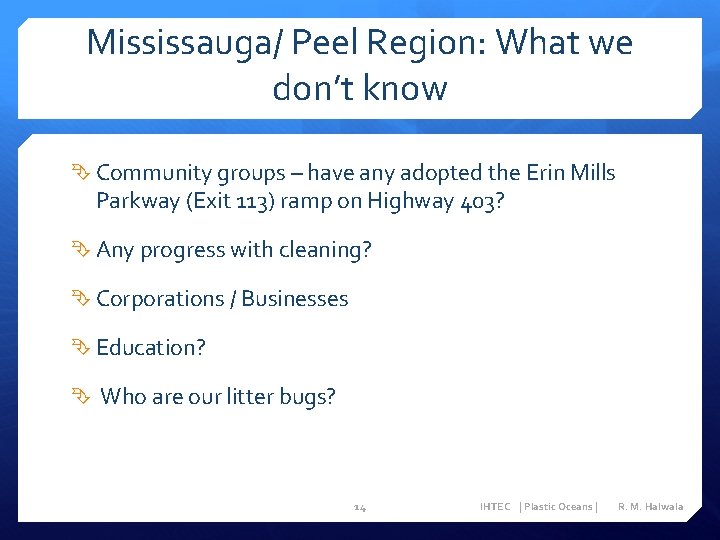 Mississauga/ Peel Region: What we don't know

Community groups – have any adopted the Erin Mills Parkway (Exit 113) ramp on Highway 403?

Any progress with cleaning?

Corporations / Businesses

Education?

Who are our litter bugs?

14

IHTEC | Plastic Oceans | R. M. Halwala